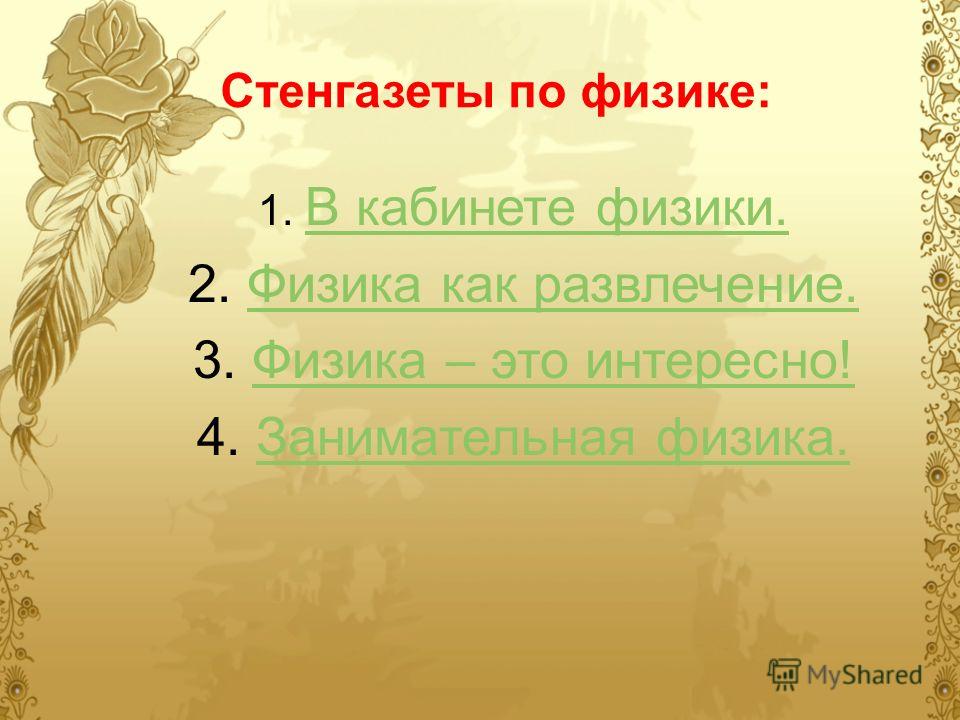 Стенгазеты по физике:

1. В кабинете физики.
2. Физика как развлечение.
3. Физика – это интересно!
4. Занимательная физика.

MyShared